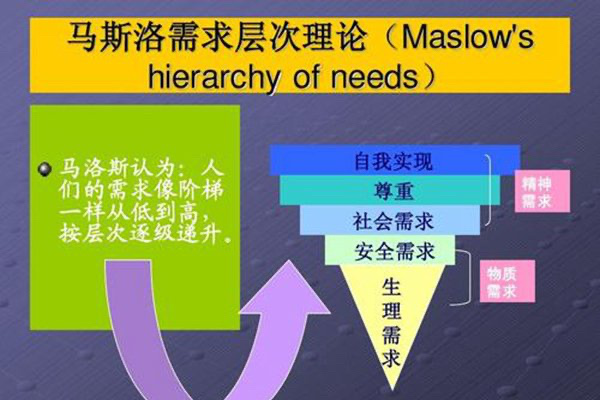 马斯洛需求层次理论（Maslow's hierarchy of needs）

马洛斯认为：人们的需求像阶梯一样从低到高，按层次逐级递升。

自我实现
尊重
社会需求
安全需求
生理需求

精神需求
物质需求